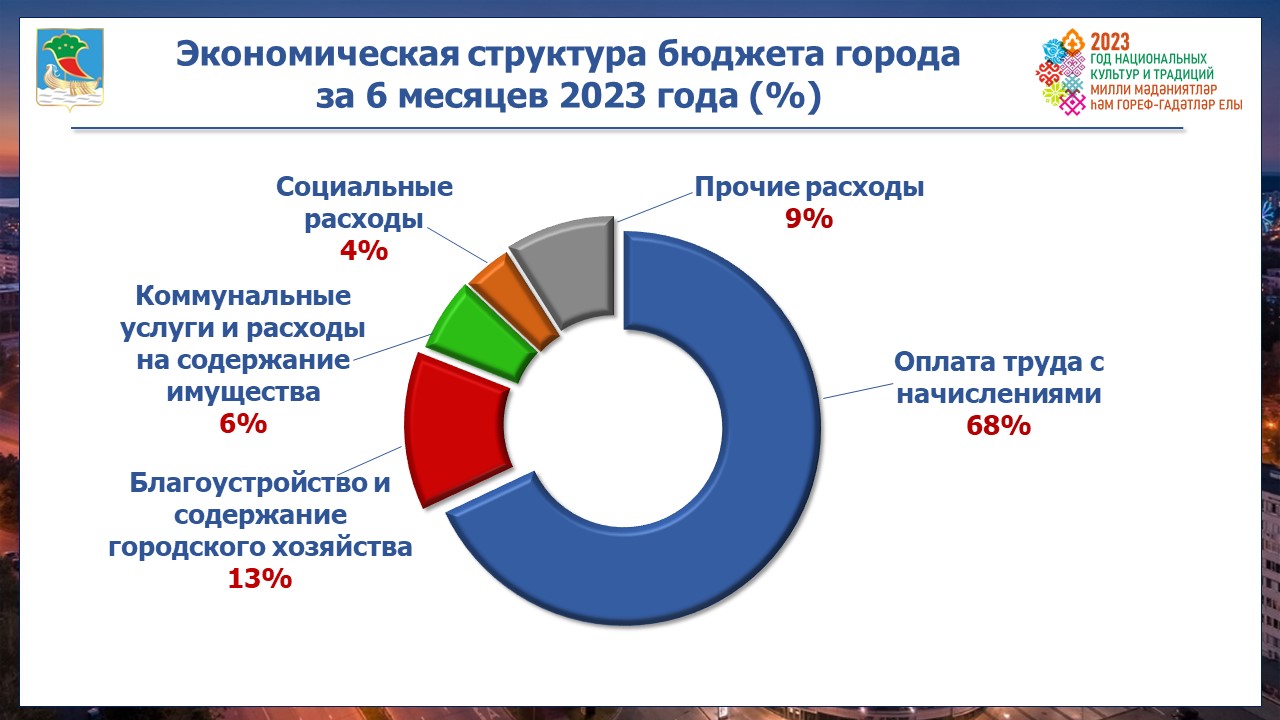 Экономическая структура бюджета города за 6 месяцев 2023 года (%)

2023
ГОД НАЦИОНАЛЬНЫХ КУЛЬТУР И ТРАДИЦИЙ
МИЛЛИ МӘДӘНИЯТЛӘР ҺӘМ ГОРЕФ-ГАДӘТЛӘР ЕЛЫ

Социальные расходы
4%

Прочие расходы
9%

Коммунальные услуги и расходы на содержание имущества
6%

Оплата труда с начислениями
68%

Благоустройство и содержание городского хозяйства
13%